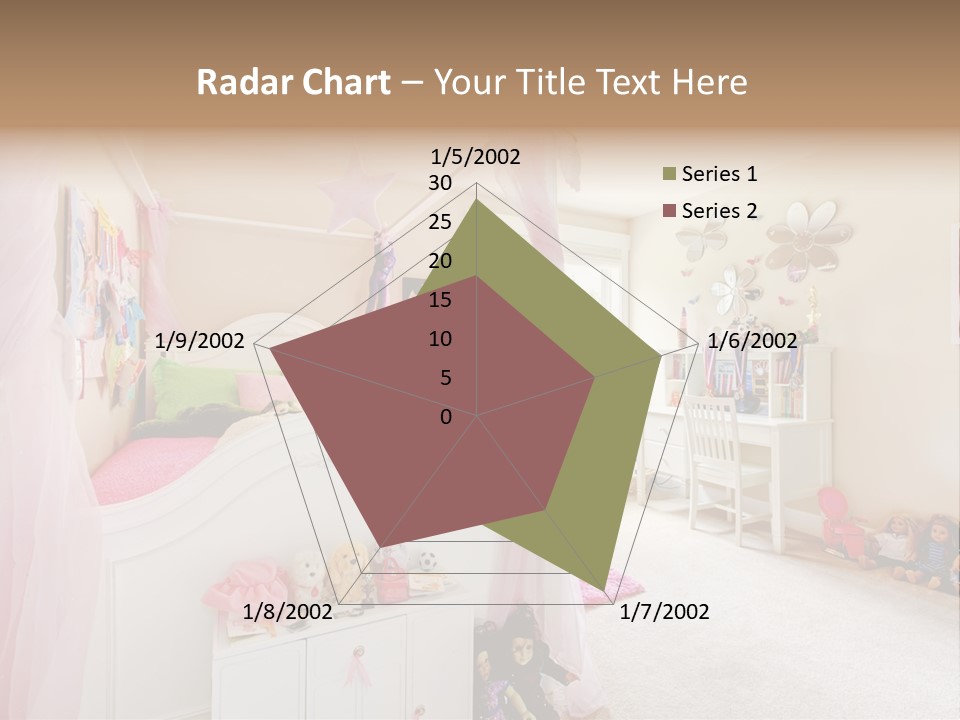 Radar Chart – Your Title Text Here

1/5/2002
30
25
20
15
10
5
0
1/6/2002
1/7/2002
1/8/2002
1/9/2002

Series 1
Series 2